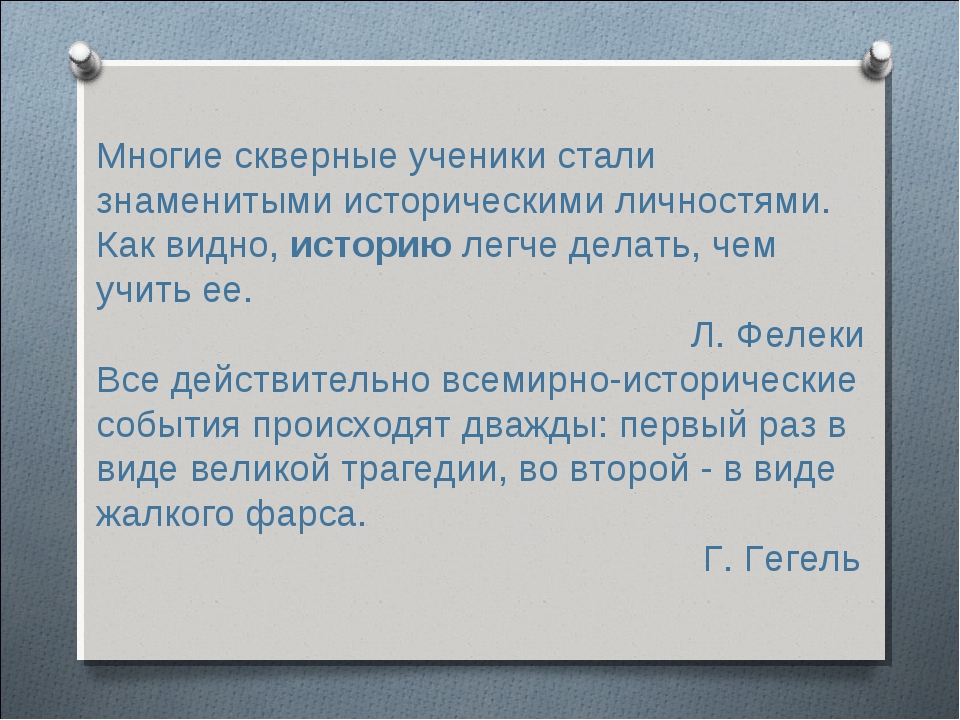 Многие скверные ученики стали знаменитыми историческими личностями. Как видно, историю легче делать, чем учить ее.

Л. Фелеки

Все действительно всемирно-исторические события происходят дважды: первый раз в виде великой трагедии, во второй - в виде жалкого фарса.

Г. Гегель